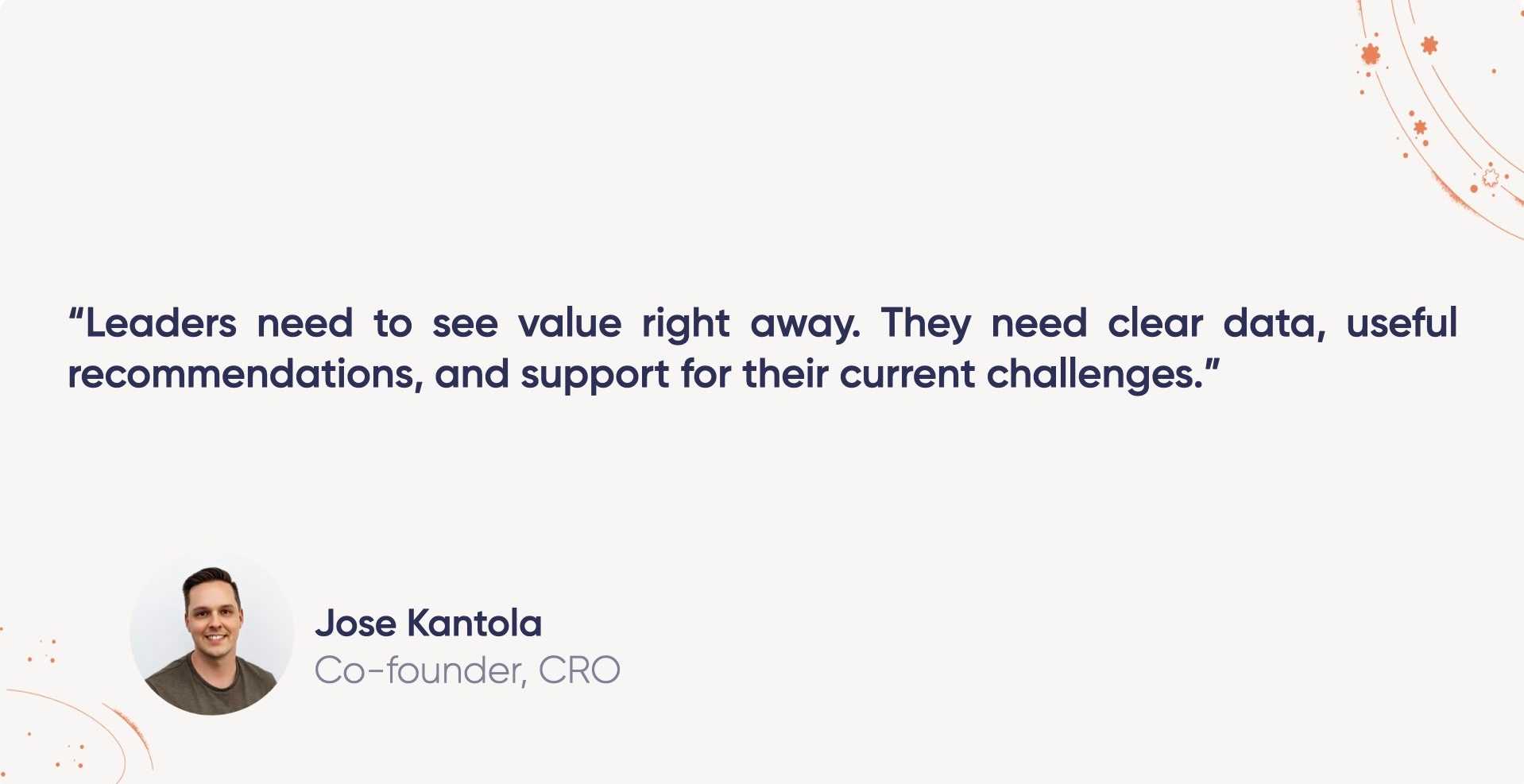 “Leaders need to see value right away. They need clear data, useful recommendations, and support for their current challenges.”

Jose Kantola
Co-founder, CRO